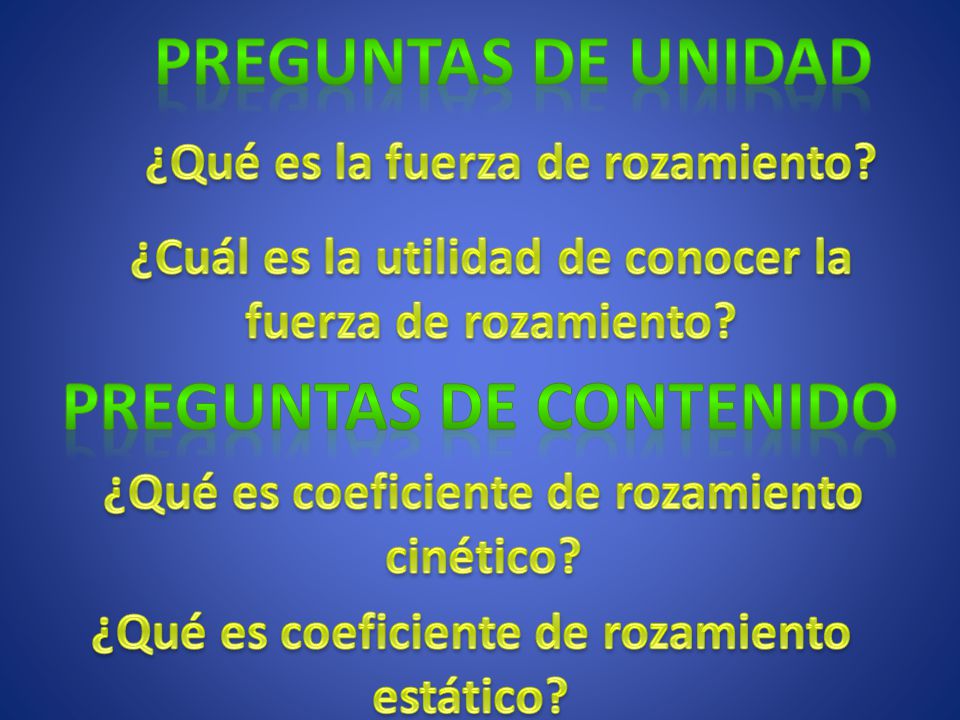 PREGUNTAS DE UNIDAD

¿Qué es la fuerza de rozamiento?

¿Cuál es la utilidad de conocer la fuerza de rozamiento?

PREGUNTAS DE CONTENIDO

¿Qué es coeficiente de rozamiento cinético?

¿Qué es coeficiente de rozamiento estático?